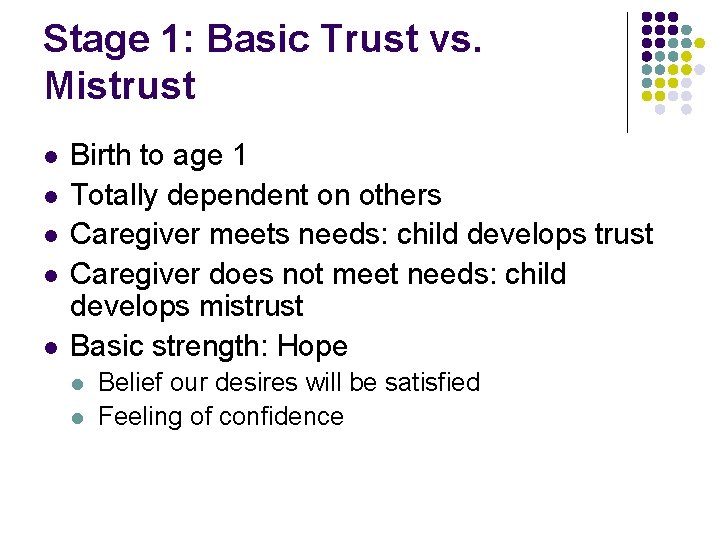 Stage 1: Basic Trust vs. Mistrust

- Birth to age 1
- Totally dependent on others
- Caregiver meets needs: child develops trust
- Caregiver does not meet needs: child develops mistrust
- Basic strength: Hope
  - Belief our desires will be satisfied
  - Feeling of confidence